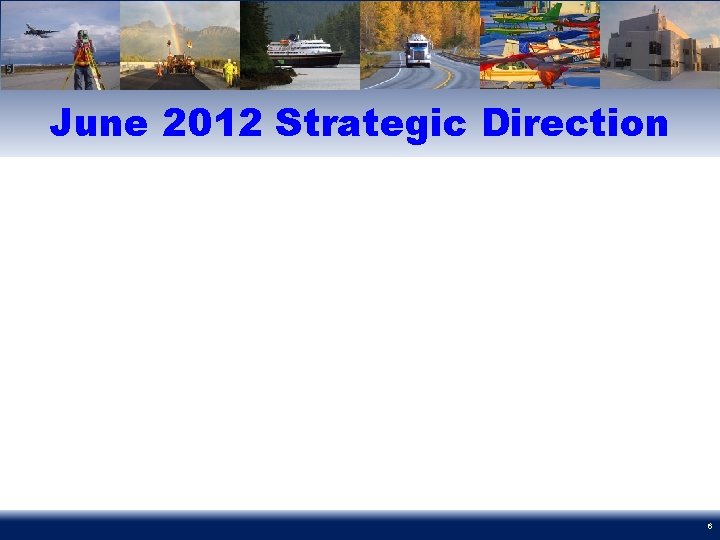 June 2012 Strategic Direction

6